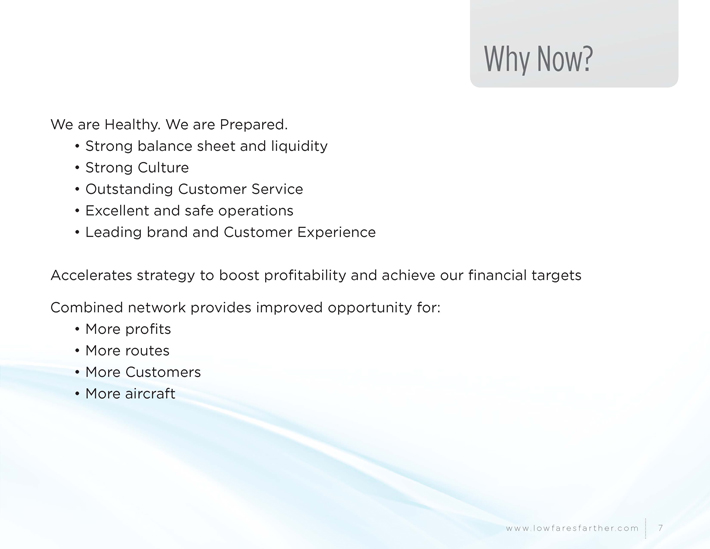 Why Now?

We are Healthy. We are Prepared.
• Strong balance sheet and liquidity
• Strong Culture
• Outstanding Customer Service
• Excellent and safe operations
• Leading brand and Customer Experience

Accelerates strategy to boost profitability and achieve our financial targets

Combined network provides improved opportunity for:
• More profits
• More routes
• More Customers
• More aircraft

www.lowfaresfarther.com 7